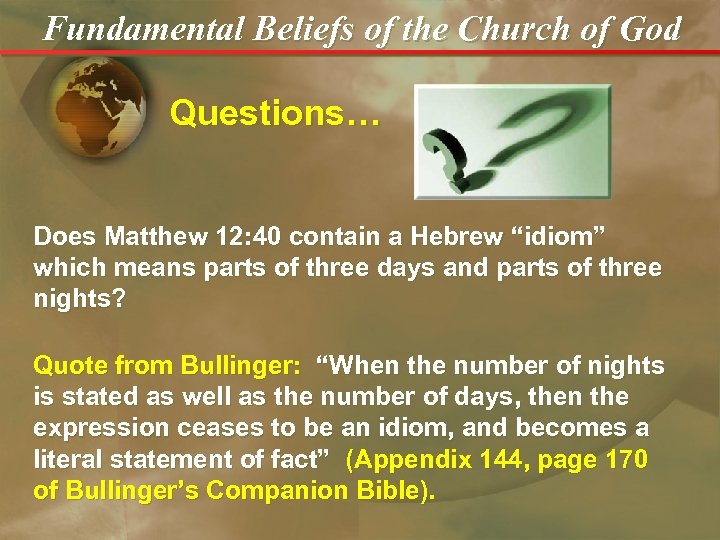 Fundamental Beliefs of the Church of God

Questions…

Does Matthew 12:40 contain a Hebrew “idiom” which means parts of three days and parts of three nights?

Quote from Bullinger: “When the number of nights is stated as well as the number of days, then the expression ceases to be an idiom, and becomes a literal statement of fact” (Appendix 144, page 170 of Bullinger’s Companion Bible).